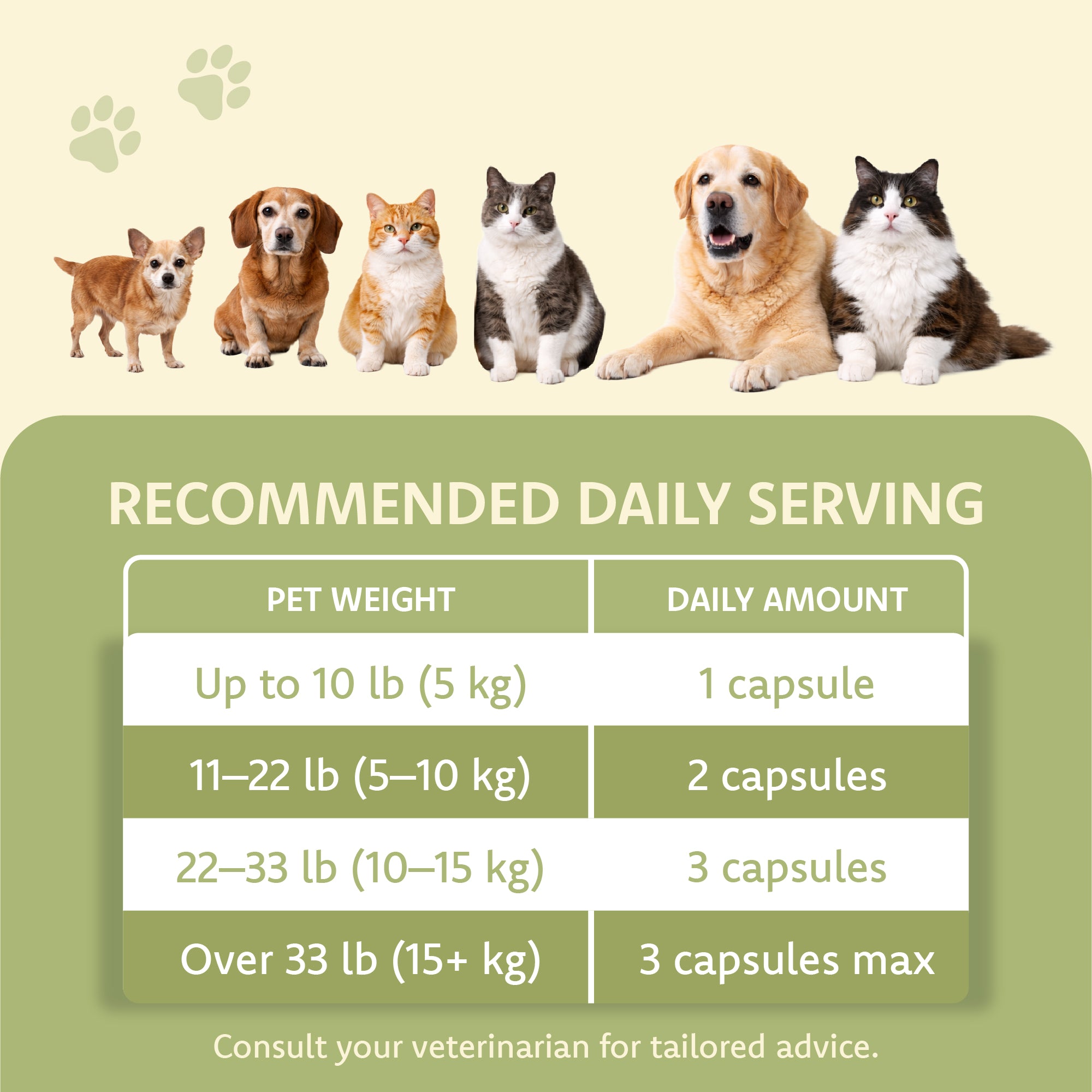 RECOMMENDED DAILY SERVING

| PET WEIGHT | DAILY AMOUNT |
|---|---|
| Up to 10 lb (5 kg) | 1 capsule |
| 11–22 lb (5–10 kg) | 2 capsules |
| 22–33 lb (10–15 kg) | 3 capsules |
| Over 33 lb (15+ kg) | 3 capsules max |

Consult your veterinarian for tailored advice.